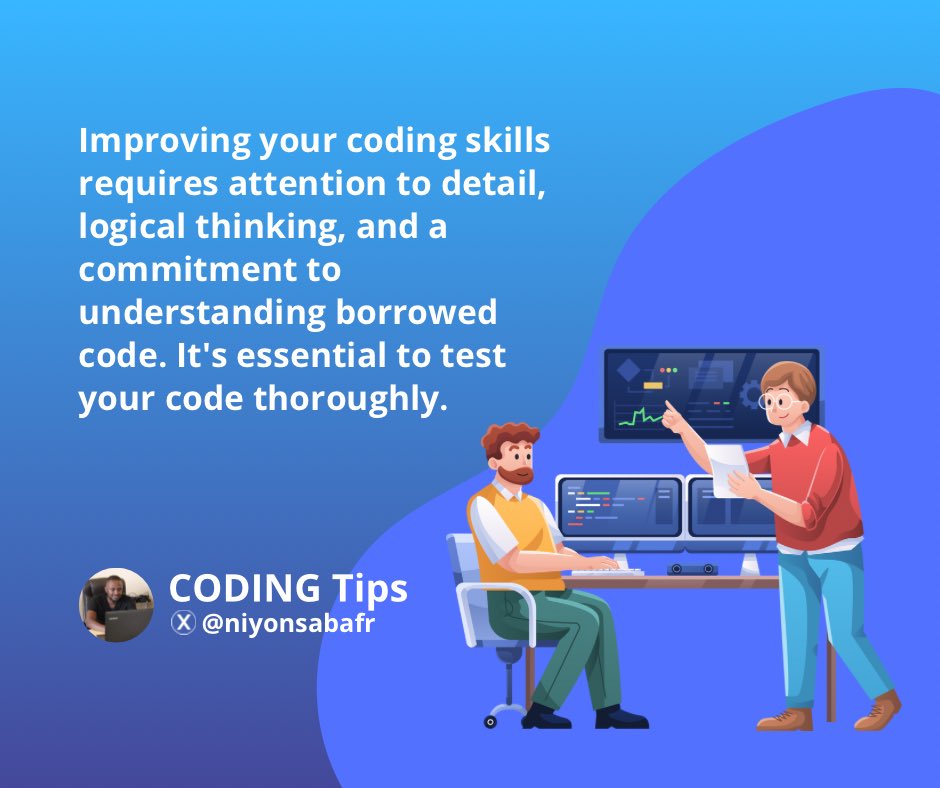 Improving your coding skills requires attention to detail, logical thinking, and a commitment to understanding borrowed code. It's essential to test your code thoroughly.

CODING Tips
@niyonsabafr